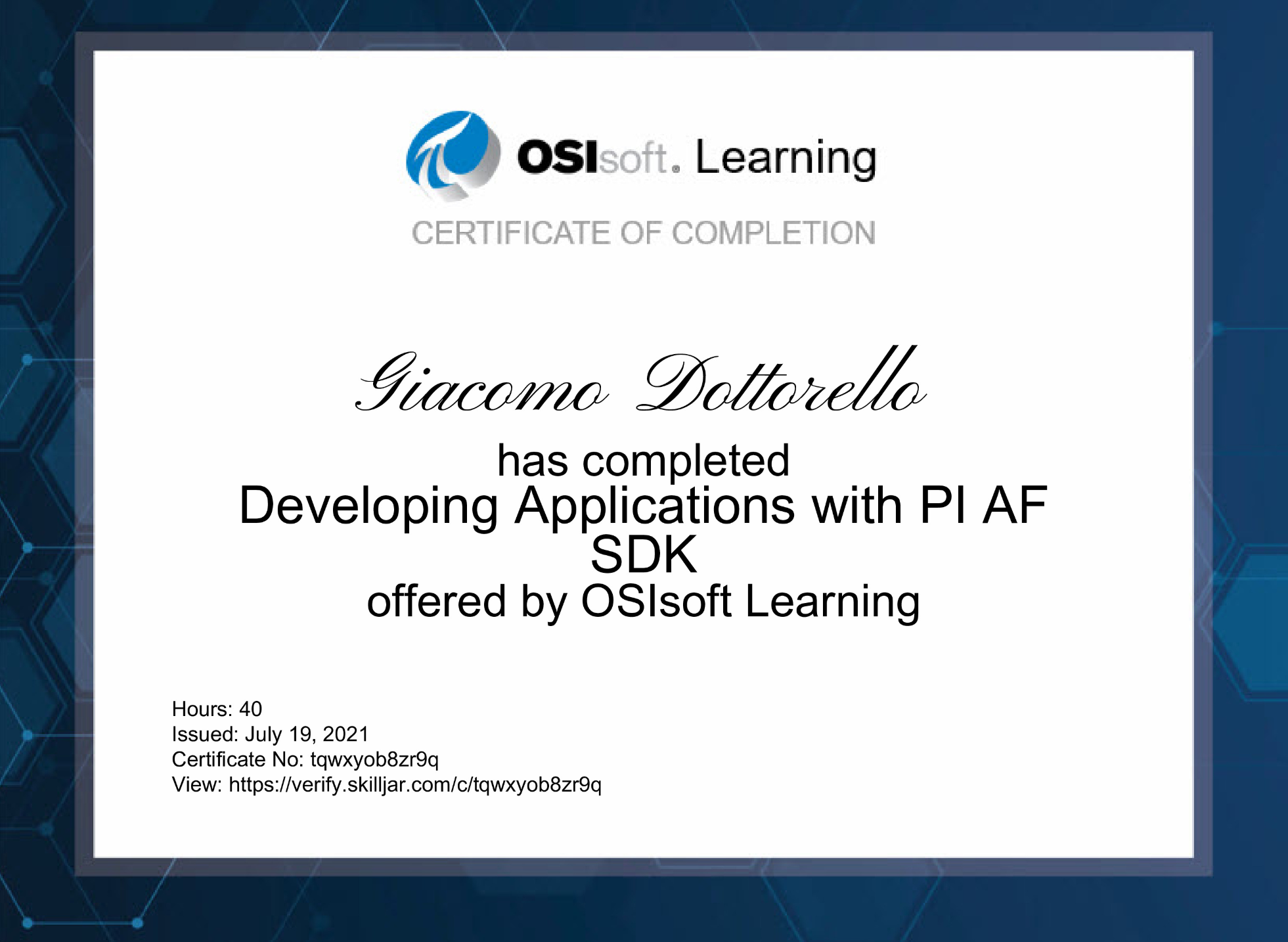 OSIsoft. Learning

CERTIFICATE OF COMPLETION

Giacomo Dottorello

has completed
Developing Applications with PI AF SDK
offered by OSIsoft Learning

Hours: 40
Issued: July 19, 2021
Certificate No: tqwxyob8zr9q
View: https://verify.skilljar.com/c/tqwxyob8zr9q